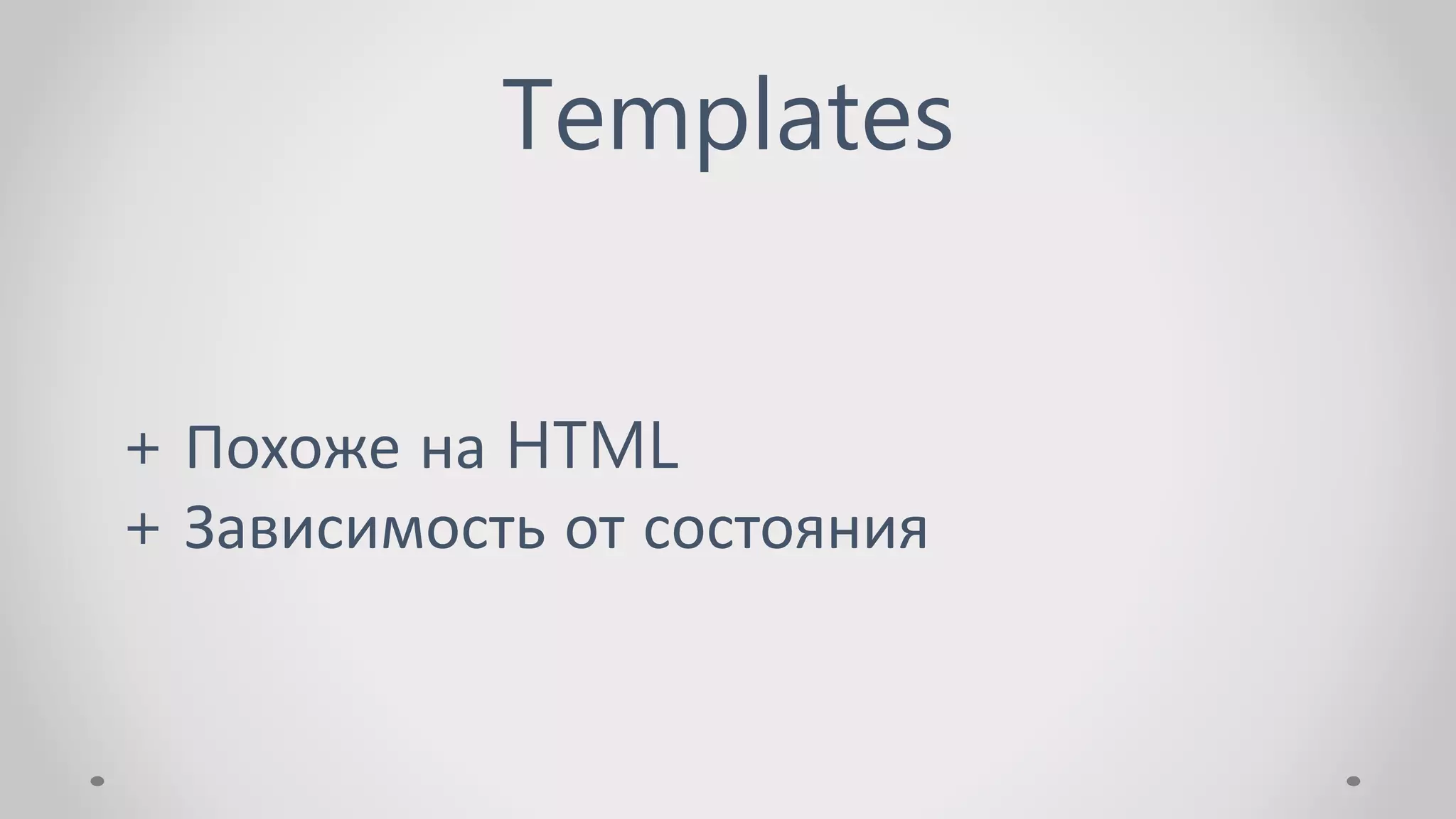 Templates

+ Похоже на HTML
+ Зависимость от состояния